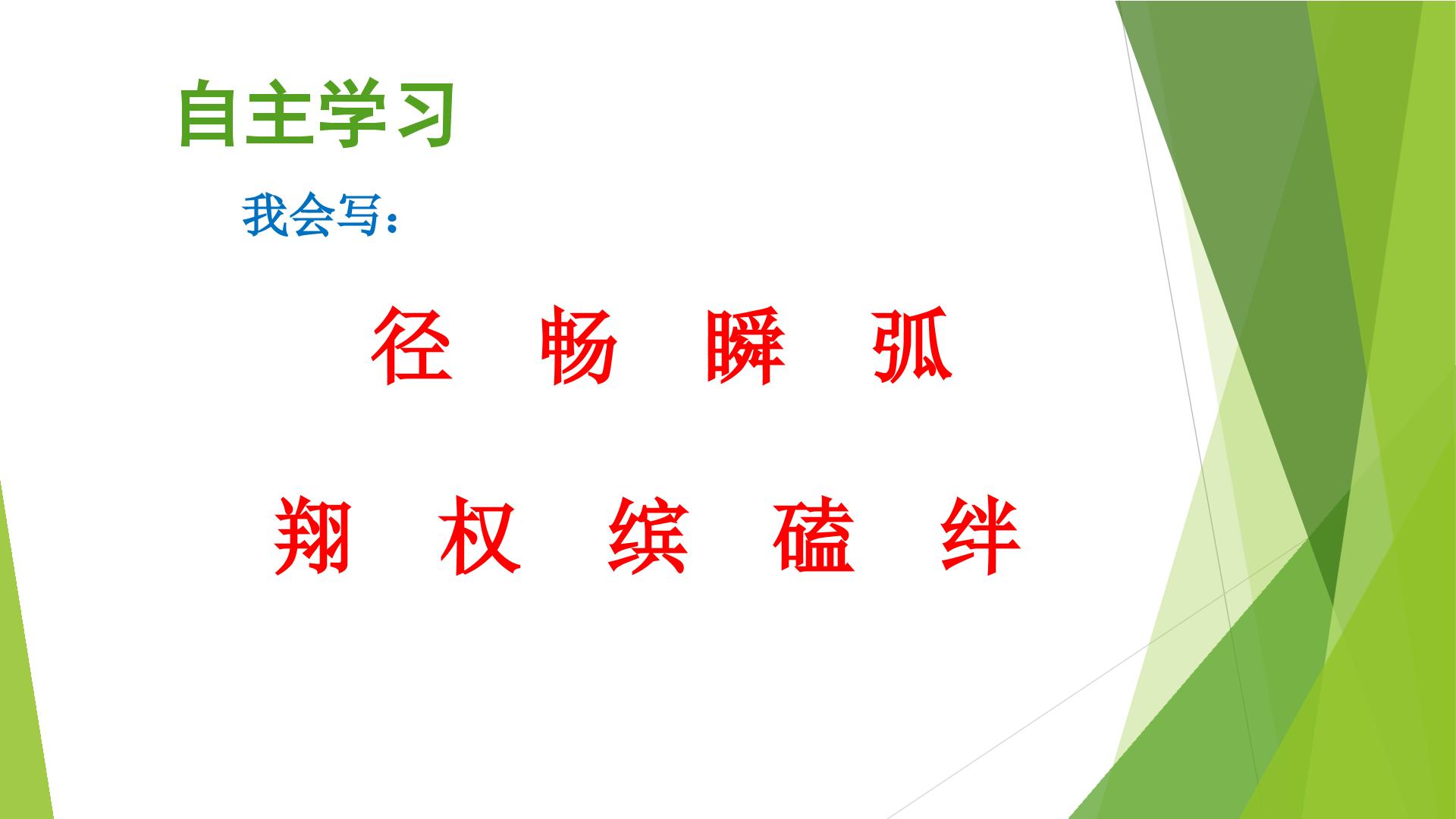 自主学习

我会写：

径 畅 瞬 弧

翔 权 缤 磕 绊